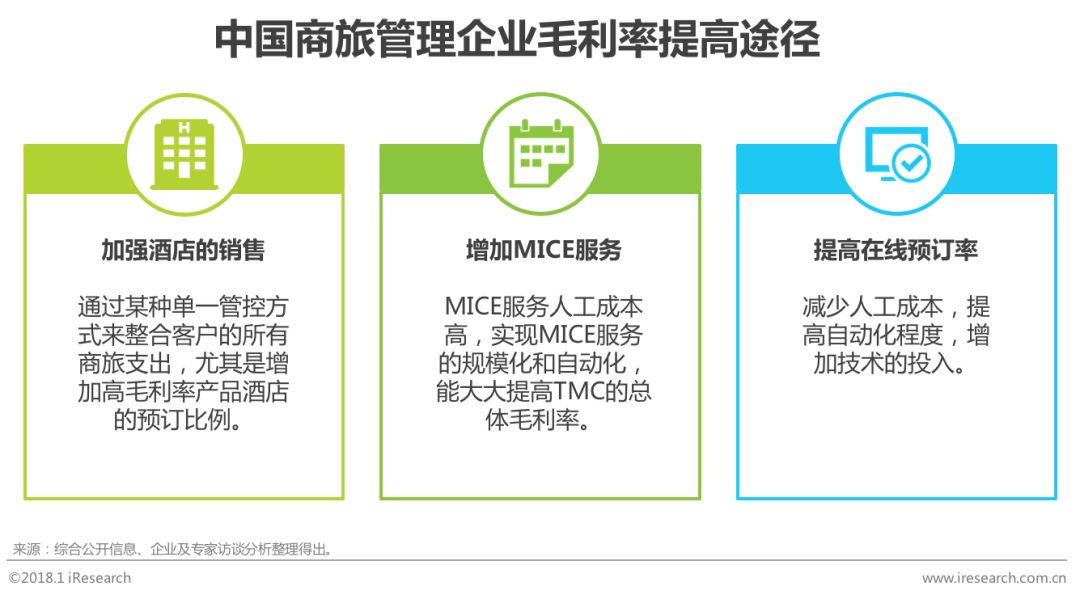 中国商旅管理企业毛利率提高途径

H

加强酒店的销售

通过某种单一管控方式来整合客户的所有商旅支出，尤其是增加高毛利率产品酒店的预订比例。

增加MICE服务

MICE服务人工成本高，实现MICE服务的规模化和自动化，能大大提高TMC的总体毛利率。

提高在线预订率

减少人工成本，提高自动化程度，增加技术的投入。

来源：综合公开信息、企业及专家访谈分析整理得出。

©2018.1 iResearch

www.iresearch.com.cn